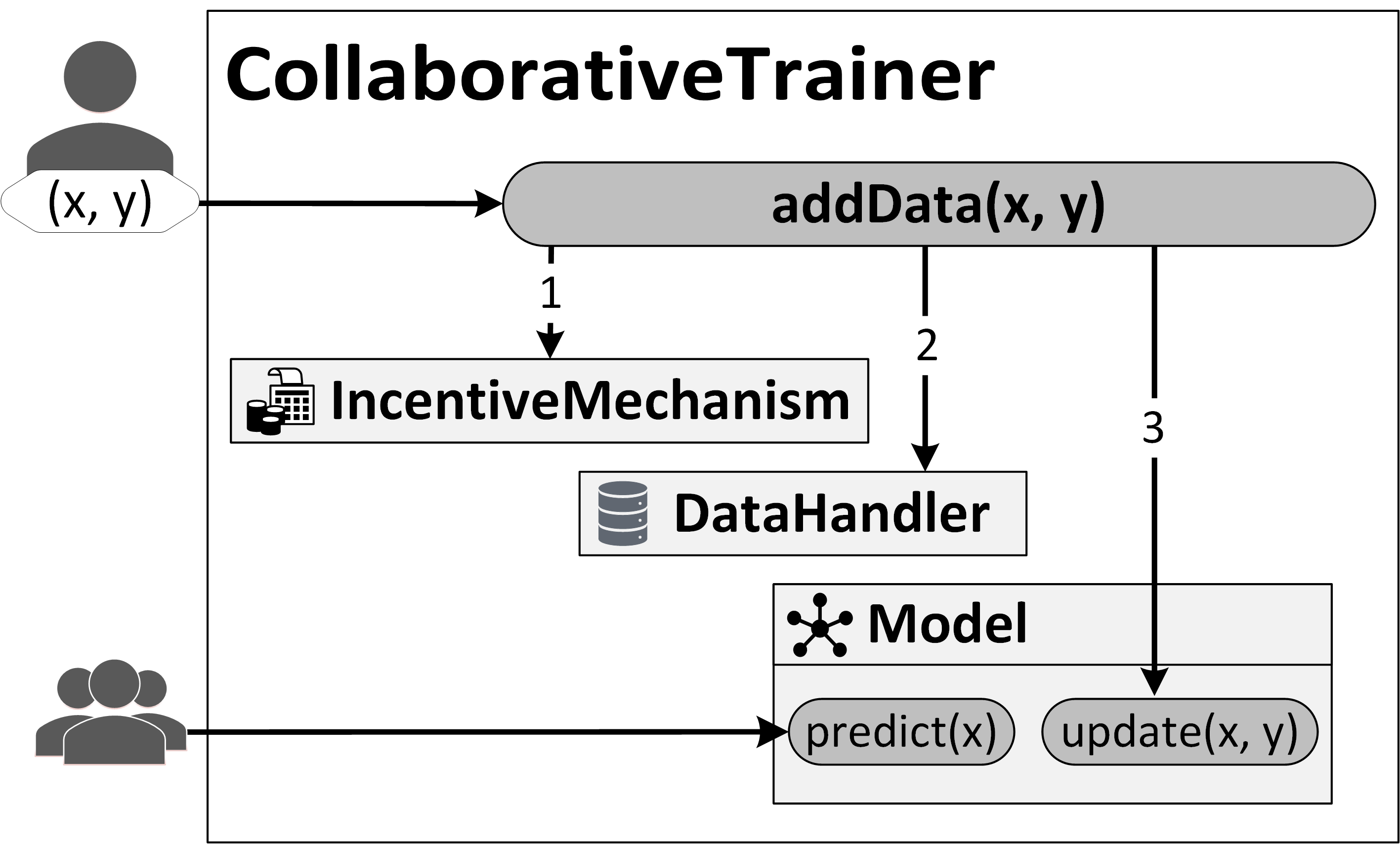 CollaborativeTrainer

(x, y)

addData(x, y)

1

2

3

IncentiveMechanism

DataHandler

Model

predict(x)

update(x, y)